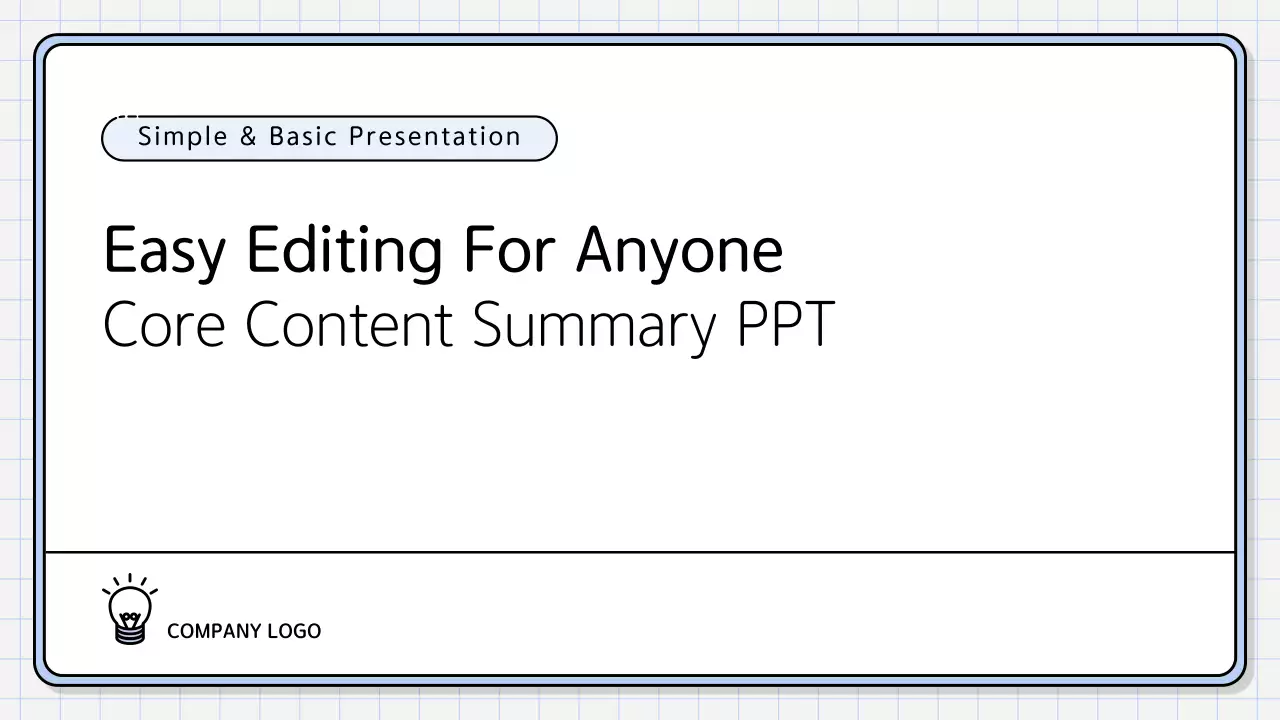 Simple & Basic Presentation

Easy Editing For Anyone
Core Content Summary PPT

COMPANY LOGO